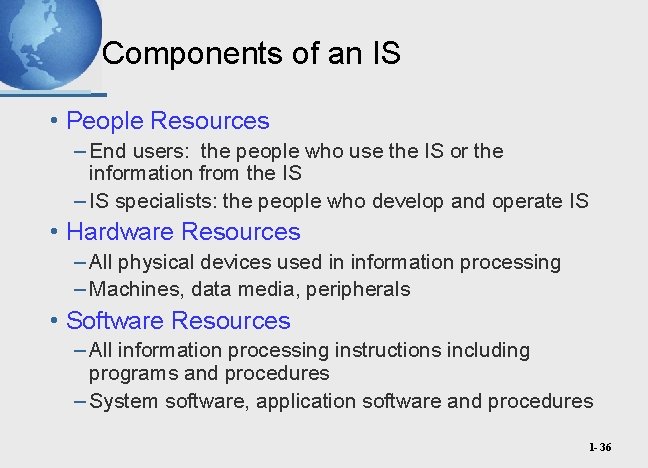 Components of an IS

• People Resources

– End users: the people who use the IS or the information from the IS

– IS specialists: the people who develop and operate IS

• Hardware Resources

– All physical devices used in information processing

– Machines, data media, peripherals

• Software Resources

– All information processing instructions including programs and procedures

– System software, application software and procedures

1- 36